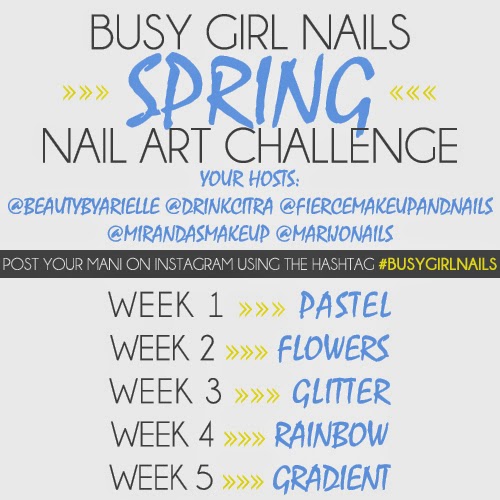 BUSY GIRL NAILS
»»» SPRING «««
NAIL ART CHALLENGE
YOUR HOSTS:
@BEAUTYBYARIELLE @DRINKCITRA @FIERCEMAKEUPANDNAILS
@MIRANDASMAKEUP @MARIJONAILS

POST YOUR MANI ON INSTAGRAM USING THE HASHTAG #BUSYGIRLNAILS

WEEK 1 »»» PASTEL
WEEK 2 »»» FLOWERS
WEEK 3 »»» GLITTER
WEEK 4 »»» RAINBOW
WEEK 5 »»» GRADIENT